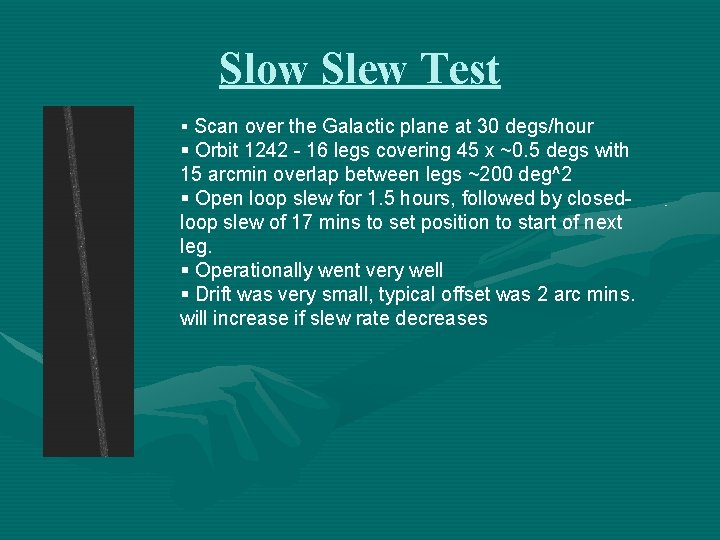 Slow Slew Test

▪ Scan over the Galactic plane at 30 degs/hour
▪ Orbit 1242 - 16 legs covering 45 x ~0.5 degs with 15 arcmin overlap between legs ~200 deg^2
▪ Open loop slew for 1.5 hours, followed by closed-loop slew of 17 mins to set position to start of next leg.
▪ Operationally went very well
▪ Drift was very small, typical offset was 2 arc mins. will increase if slew rate decreases